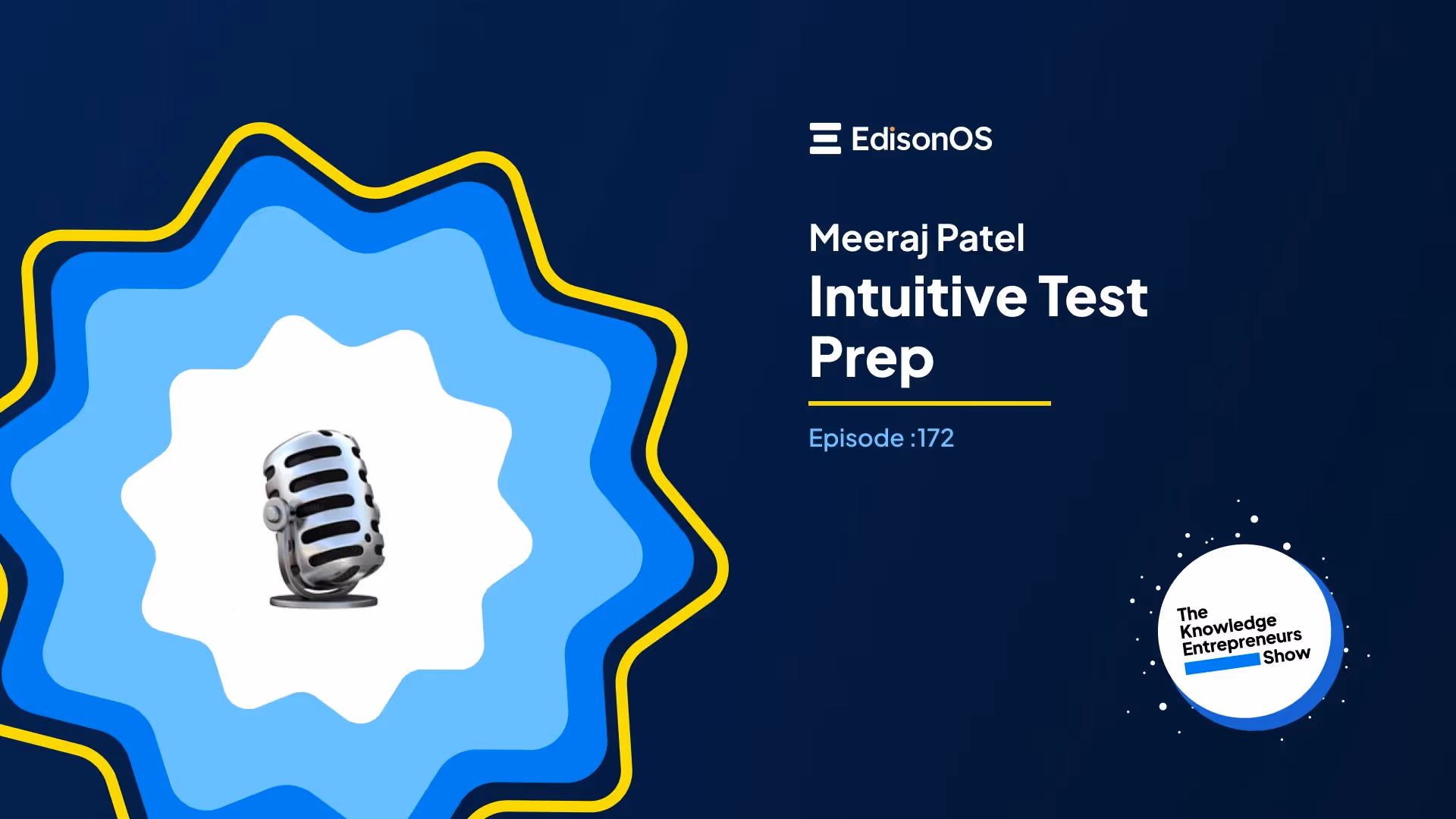 EdisonOS

Meeraj Patel

Intuitive Test Prep

Episode :172

The Knowledge Entrepreneurs Show